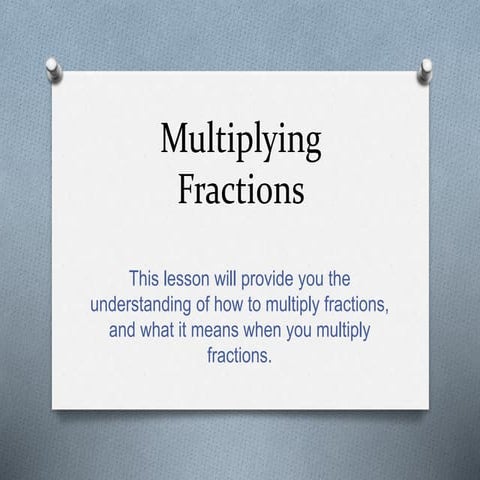 Multiplying Fractions

This lesson will provide you the understanding of how to multiply fractions, and what it means when you multiply fractions.